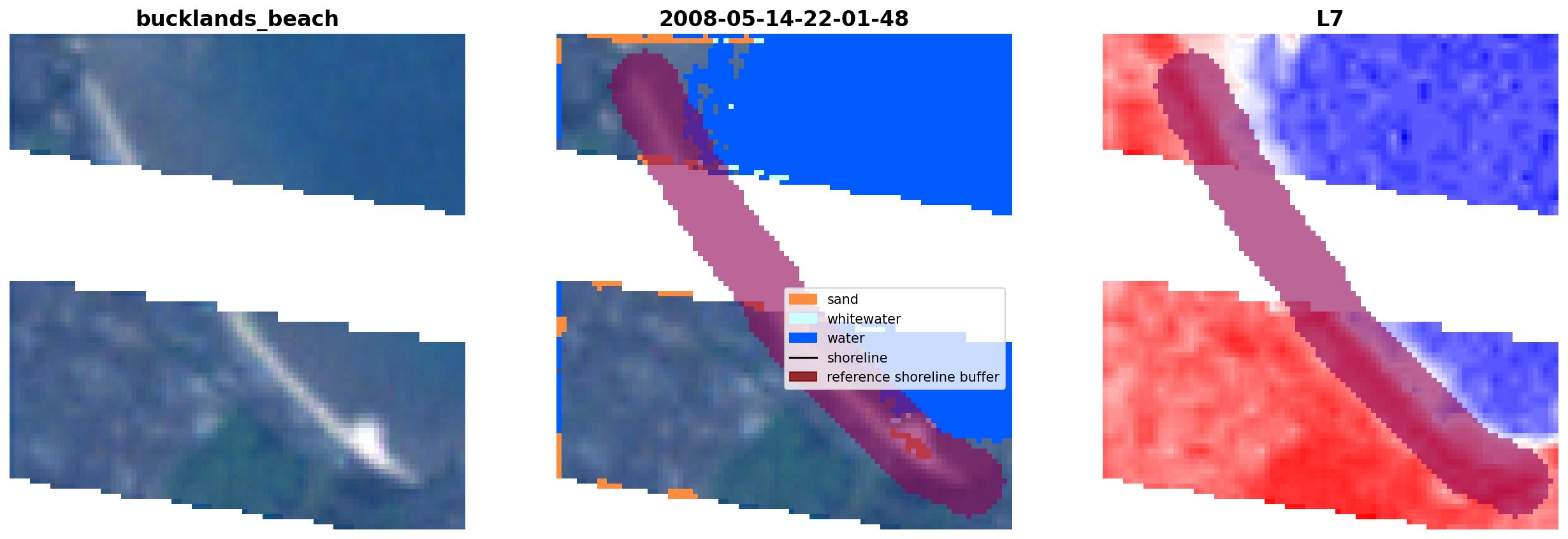 bucklands_beach

2008-05-14-22-01-48

L7

sand
whitewater
water
shoreline
reference shoreline buffer